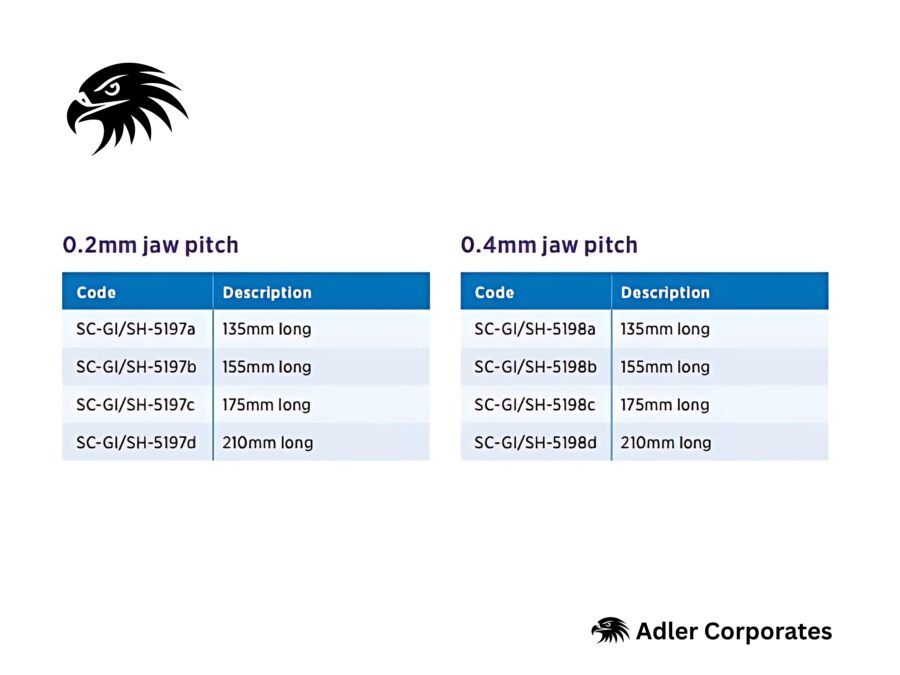 0.2mm jaw pitch

| Code | Description |
|---|---|
| SC-GI/SH-5197a | 135mm long |
| SC-GI/SH-5197b | 155mm long |
| SC-GI/SH-5197c | 175mm long |
| SC-GI/SH-5197d | 210mm long |

0.4mm jaw pitch

| Code | Description |
|---|---|
| SC-GI/SH-5198a | 135mm long |
| SC-GI/SH-5198b | 155mm long |
| SC-GI/SH-5198c | 175mm long |
| SC-GI/SH-5198d | 210mm long |

Adler Corporates